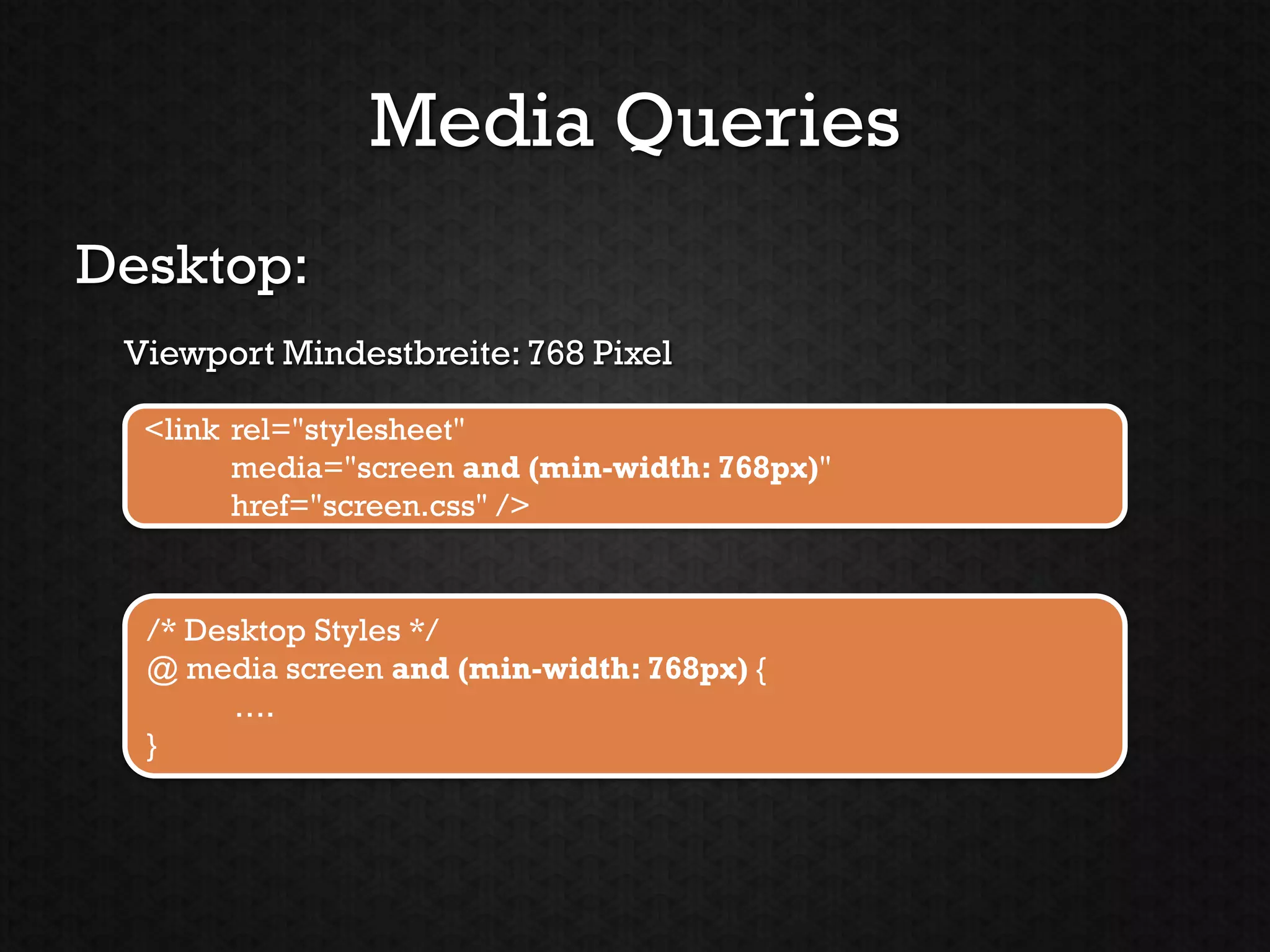 Media Queries

Desktop:

Viewport Mindestbreite: 768 Pixel

<link rel="stylesheet"
media="screen and (min-width: 768px)"
href="screen.css" />

/* Desktop Styles */
@ media screen and (min-width: 768px) {
....
}